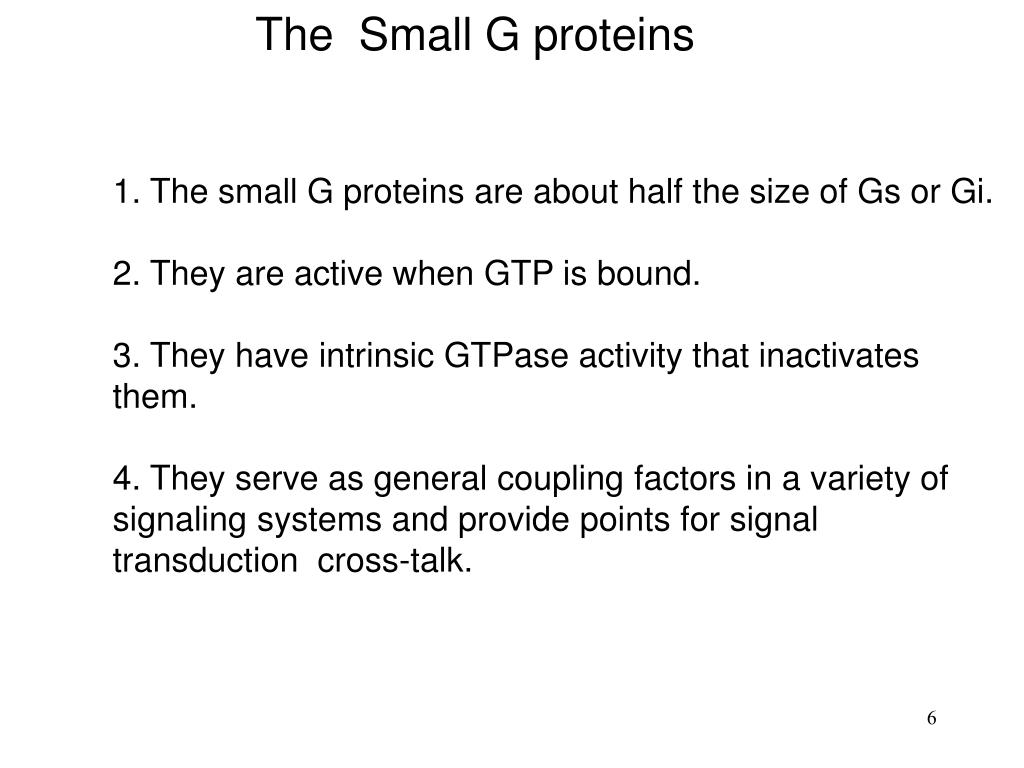 The Small G proteins

1. The small G proteins are about half the size of Gs or Gi.

2. They are active when GTP is bound.

3. They have intrinsic GTPase activity that inactivates them.

4. They serve as general coupling factors in a variety of signaling systems and provide points for signal transduction cross-talk.

6